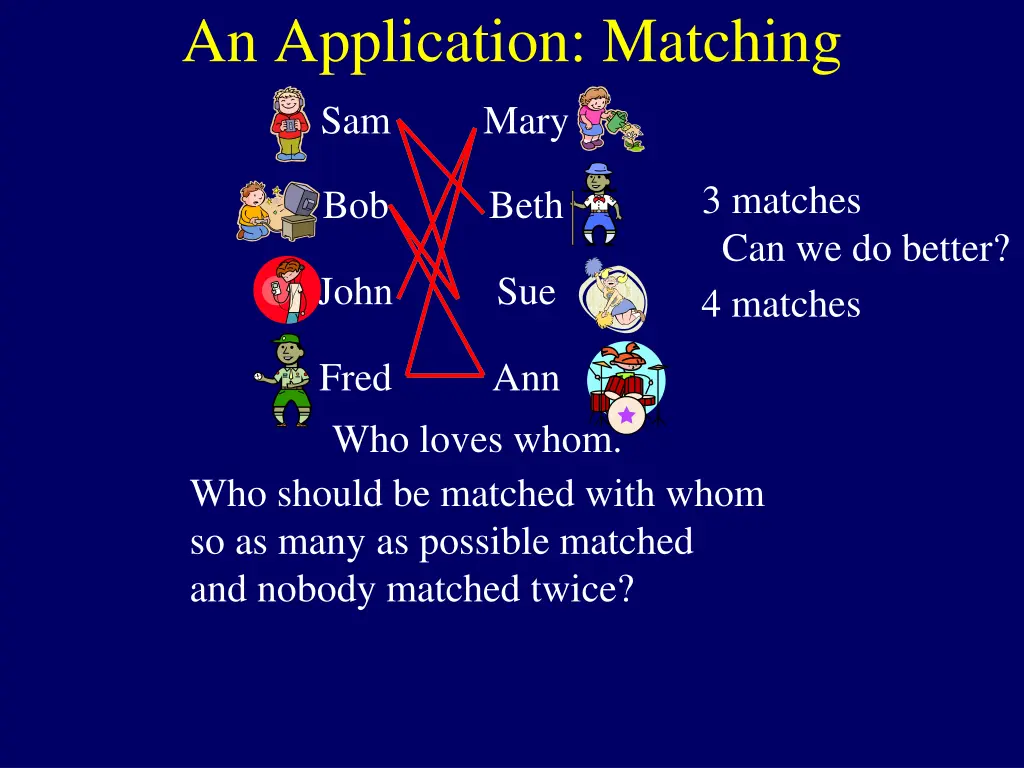 An Application: Matching

Sam
Bob
John
Fred

Mary
Beth
Sue
Ann

3 matches
Can we do better?
4 matches

Who loves whom.

Who should be matched with whom so as many as possible matched and nobody matched twice?